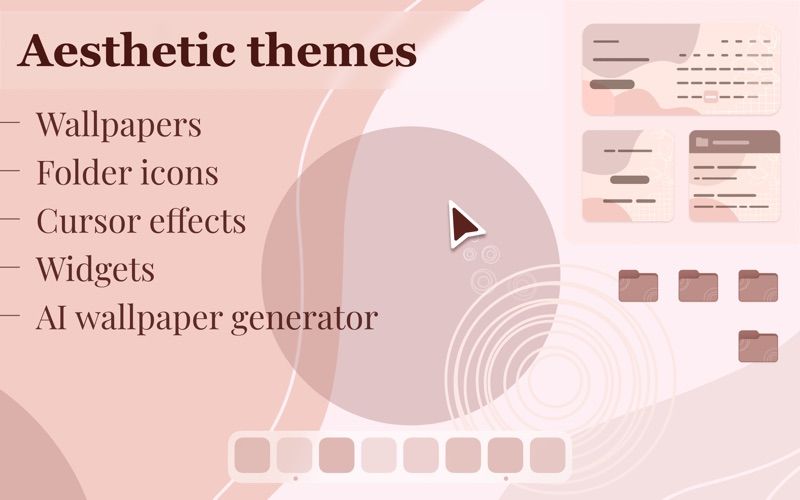 Aesthetic themes

— Wallpapers
— Folder icons
— Cursor effects
— Widgets
— AI wallpaper generator